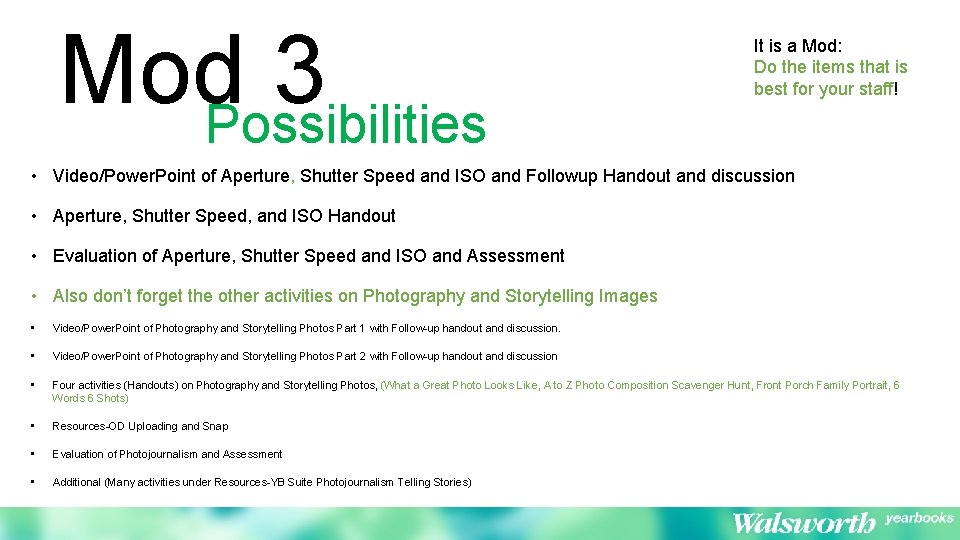 Mod 3
Possibilities

It is a Mod:
Do the items that is best for your staff!

• Video/PowerPoint of Aperture, Shutter Speed and ISO and Followup Handout and discussion

• Aperture, Shutter Speed, and ISO Handout

• Evaluation of Aperture, Shutter Speed and ISO and Assessment

• Also don't forget the other activities on Photography and Storytelling Images

• Video/PowerPoint of Photography and Storytelling Photos Part 1 with Follow-up handout and discussion.

• Video/PowerPoint of Photography and Storytelling Photos Part 2 with Follow-up handout and discussion

• Four activities (Handouts) on Photography and Storytelling Photos, (What a Great Photo Looks Like, A to Z Photo Composition Scavenger Hunt, Front Porch Family Portrait, 6 Words 6 Shots)

• Resources-OD Uploading and Snap

• Evaluation of Photojournalism and Assessment

• Additional (Many activities under Resources-YB Suite Photojournalism Telling Stories)

Walsworth yearbooks